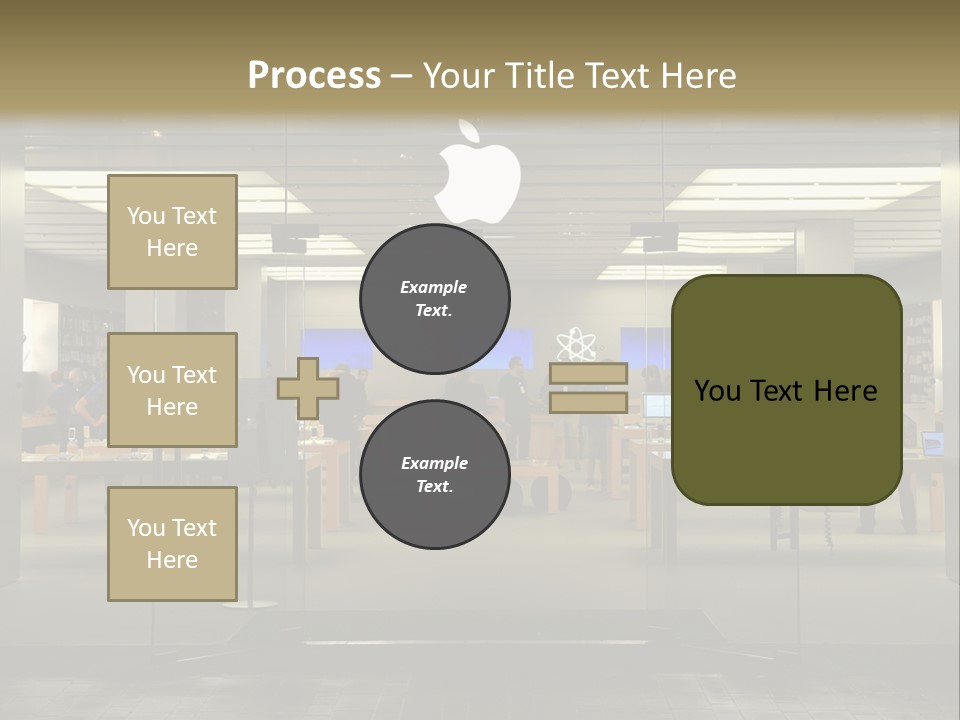 Process – Your Title Text Here

You Text Here

You Text Here

You Text Here

Example Text.

Example Text.

You Text Here